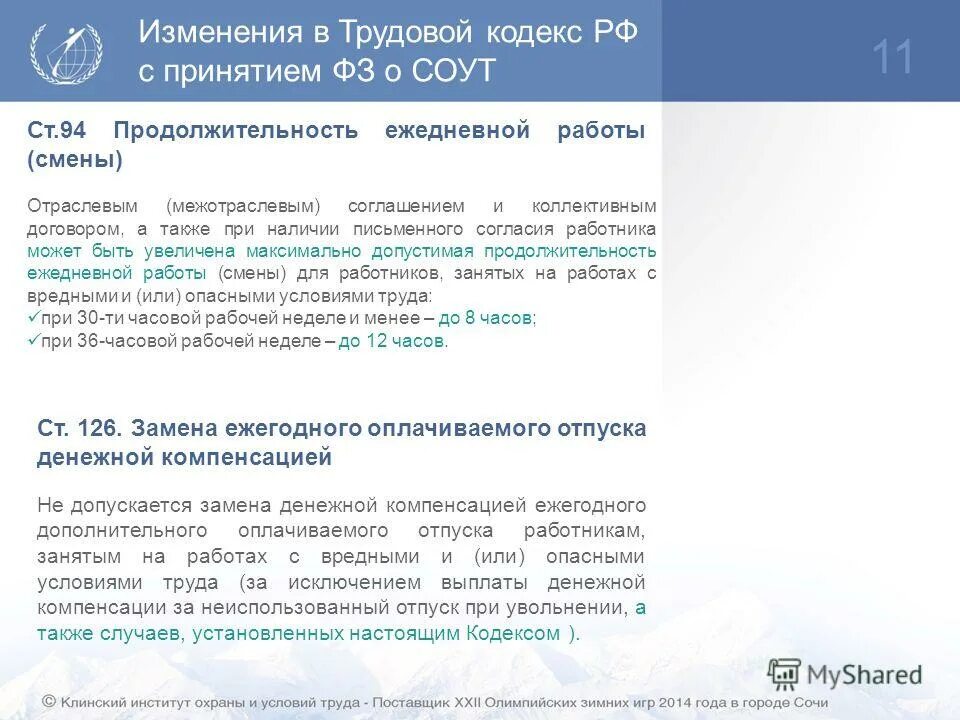 Изменения в Трудовой кодекс РФ с принятием ФЗ о СОУТ

11

Ст.94 Продолжительность ежедневной работы (смены)

Отраслевым (межотраслевым) соглашением и коллективным договором, а также при наличии письменного согласия работника может быть увеличена максимально допустимая продолжительность ежедневной работы (смены) для работников, занятых на работах с вредными и (или) опасными условиями труда:
✓при 30-ти часовой рабочей неделе и менее – до 8 часов;
✓при 36-часовой рабочей неделе – до 12 часов.

Ст. 126. Замена ежегодного оплачиваемого отпуска денежной компенсацией

Не допускается замена денежной компенсацией ежегодного дополнительного оплачиваемого отпуска работникам, занятым на работах с вредными и (или) опасными условиями труда (за исключением выплаты денежной компенсации за неиспользованный отпуск при увольнении, а также случаев, установленных настоящим Кодексом ).

MyShared

© Клинский институт охраны и условий труда - Поставщик XXII Олимпийских зимних игр 2014 года в городе Сочи